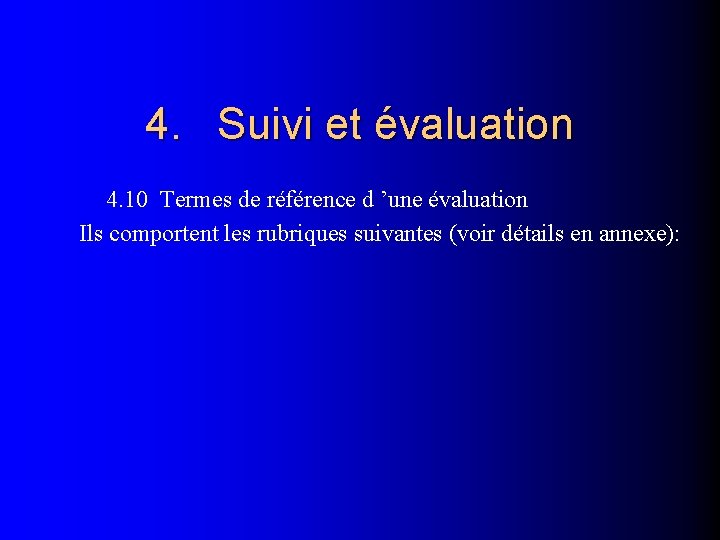 4. Suivi et évaluation

4.10 Termes de référence d ’une évaluation

Ils comportent les rubriques suivantes (voir détails en annexe):